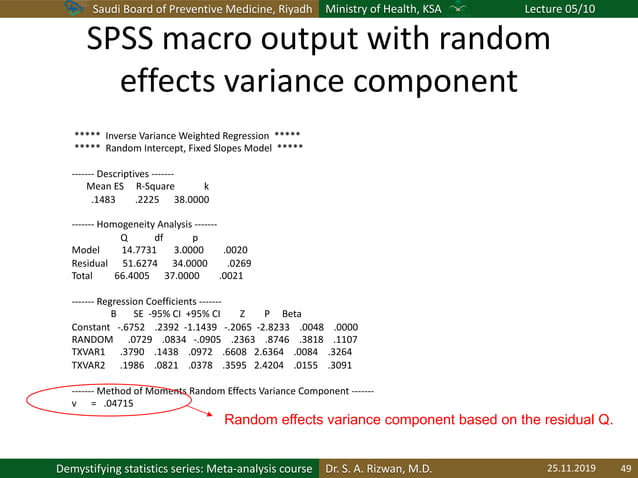 Saudi Board of Preventive Medicine, Riyadh Ministry of Health, KSA Lecture 05/10

SPSS macro output with random effects variance component

***** Inverse Variance Weighted Regression *****
***** Random Intercept, Fixed Slopes Model *****

------- Descriptives -------

| Mean ES | R-Square | k |
|---|---|---|
| .1483 | .2225 | 38.0000 |

------- Homogeneity Analysis -------

| | Q | df | p |
|---|---|---|---|
| Model | 14.7731 | 3.0000 | .0020 |
| Residual | 51.6274 | 34.0000 | .0269 |
| Total | 66.4005 | 37.0000 | .0021 |

------- Regression Coefficients -------

| | B | SE | -95% CI | +95% CI | Z | P | Beta |
|---|---|---|---|---|---|---|---|
| Constant | -.6752 | .2392 | -1.1439 | -.2065 | -2.8233 | .0048 | .0000 |
| RANDOM | .0729 | .0834 | -.0905 | .2363 | .8746 | .3818 | .1107 |
| TXVAR1 | .3790 | .1438 | .0972 | .6608 | 2.6364 | .0084 | .3264 |
| TXVAR2 | .1986 | .0821 | .0378 | .3595 | 2.4204 | .0155 | .3091 |

------- Method of Moments Random Effects Variance Component -------
v = .04715

Random effects variance component based on the residual Q.

Demystifying statistics series: Meta-analysis course Dr. S. A. Rizwan, M.D. 25.11.2019 49